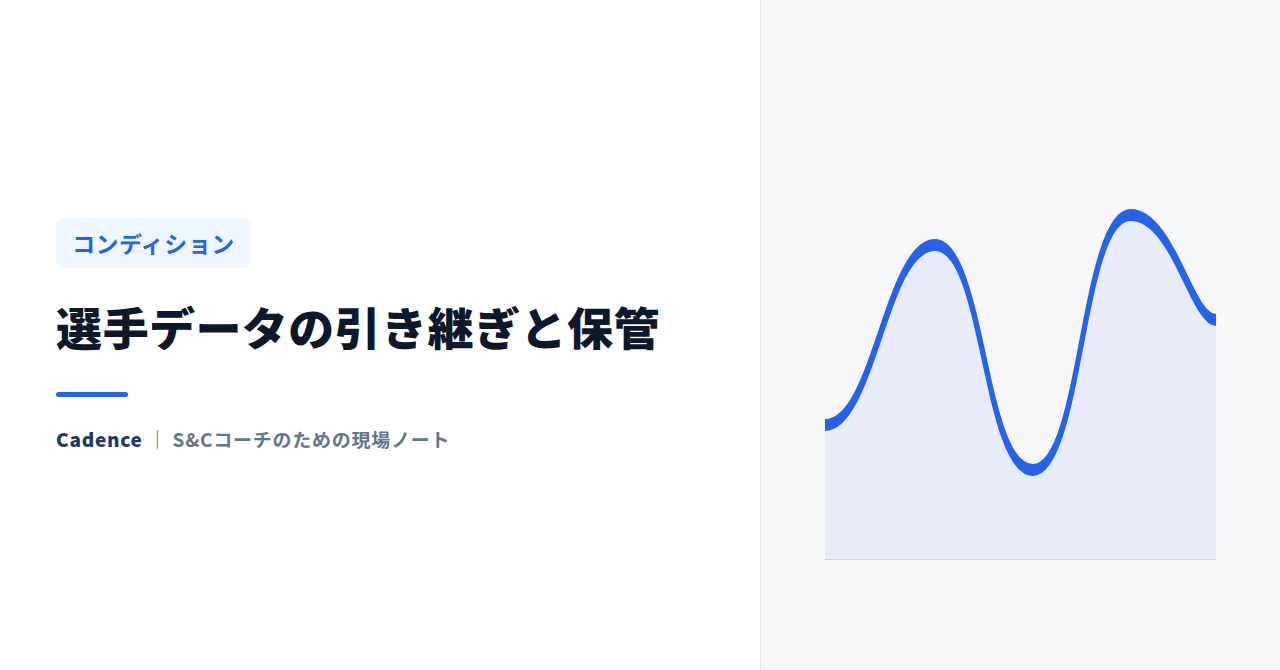 コンディション

選手データの引き継ぎと保管

Cadence | S&Cコーチのための現場ノート